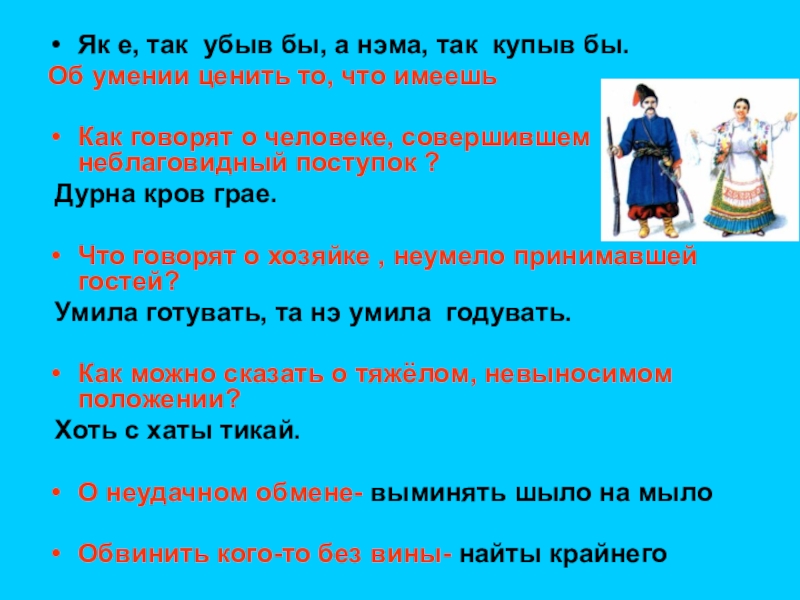 • Як е, так убыв бы, а нэма, так купыв бы.
Об умении ценить то, что имеешь

• Как говорят о человеке, совершившем неблаговидный поступок ?
Дурна кров грае.

• Что говорят о хозяйке , неумело принимавшей гостей?
Умила готувать, та нэ умила годувать.

• Как можно сказать о тяжёлом, невыносимом положении?
Хоть с хаты тикай.

• О неудачном обмене- выминять шыло на мыло

• Обвинить кого-то без вины- найты крайнего